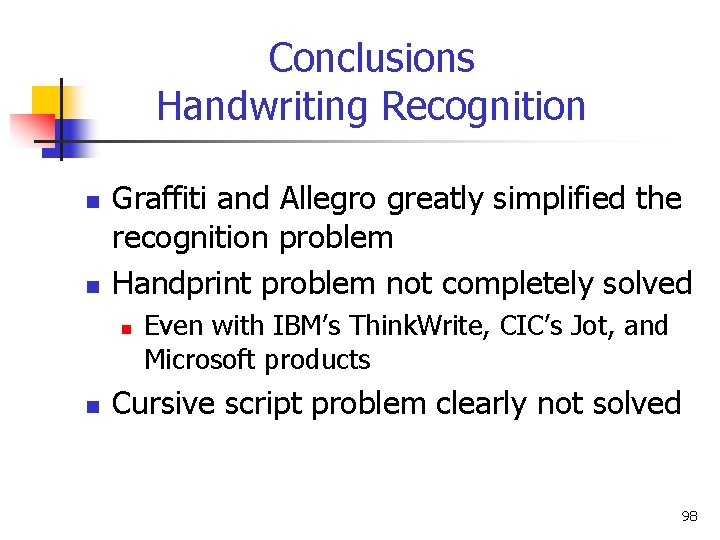 Conclusions
Handwriting Recognition

- Graffiti and Allegro greatly simplified the recognition problem
- Handprint problem not completely solved
  - Even with IBM's ThinkWrite, CIC's Jot, and Microsoft products
- Cursive script problem clearly not solved

98